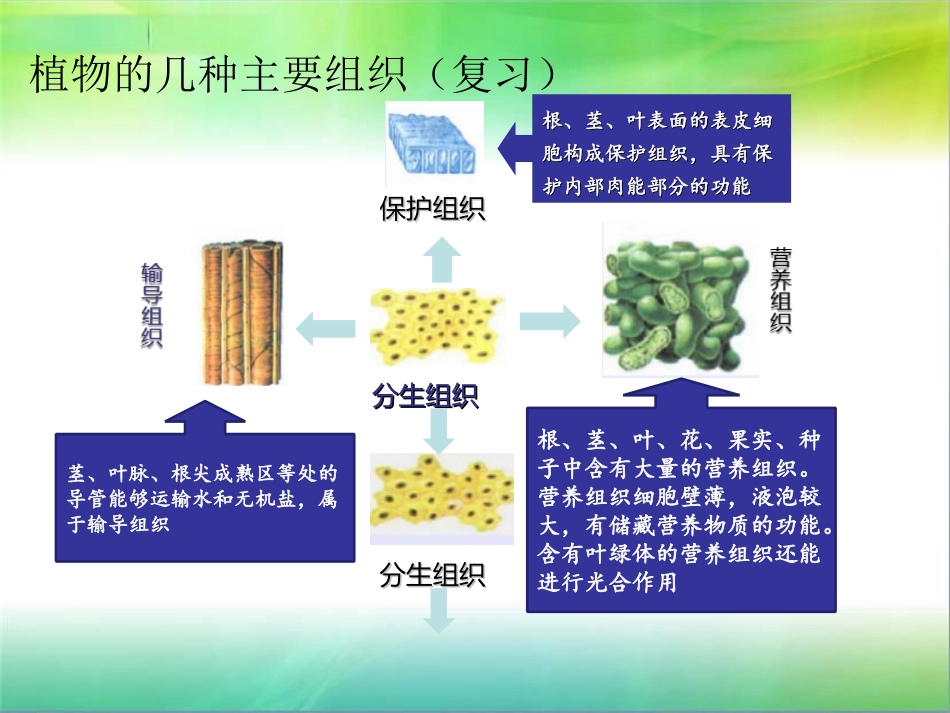 植物的几种主要组织（复习）

根、茎、叶表面的表皮细胞构成保护组织，具有保护内部肉能部分的功能

保护组织

输导组织

营养组织

分生组织

茎、叶脉、根尖成熟区等处的导管能够运输水和无机盐，属于输导组织

根、茎、叶、花、果实、种子中含有大量的营养组织。营养组织细胞壁薄，液泡较大，有储藏营养物质的功能。含有叶绿体的营养组织还能进行光合作用

分生组织